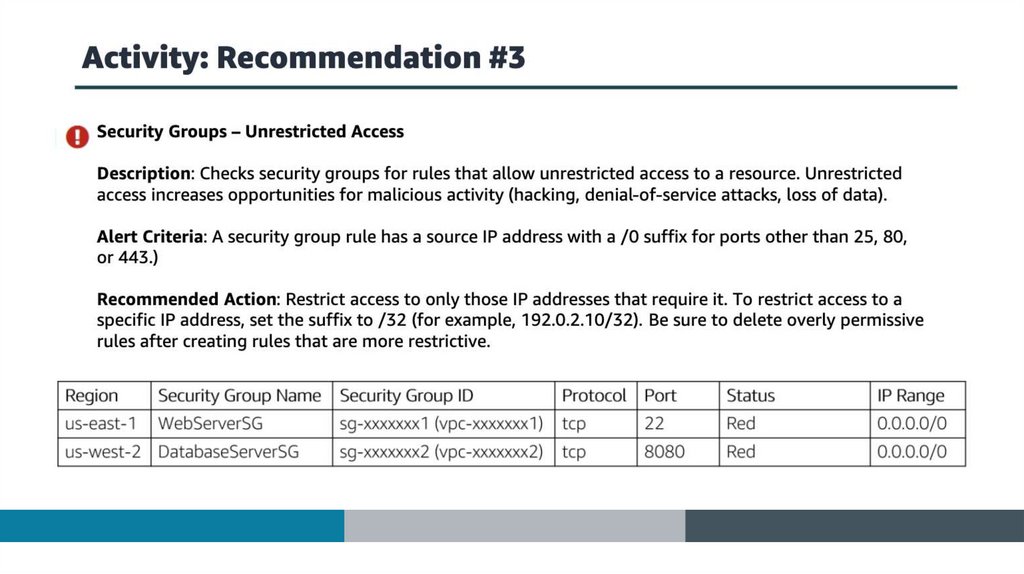 Activity: Recommendation #3

Security Groups – Unrestricted Access

Description: Checks security groups for rules that allow unrestricted access to a resource. Unrestricted access increases opportunities for malicious activity (hacking, denial-of-service attacks, loss of data).

Alert Criteria: A security group rule has a source IP address with a /0 suffix for ports other than 25, 80, or 443.)

Recommended Action: Restrict access to only those IP addresses that require it. To restrict access to a specific IP address, set the suffix to /32 (for example, 192.0.2.10/32). Be sure to delete overly permissive rules after creating rules that are more restrictive.

| Region | Security Group Name | Security Group ID | Protocol | Port | Status | IP Range |
|---|---|---|---|---|---|---|
| us-east-1 | WebServerSG | sg-xxxxxxx1 (vpc-xxxxxxx1) | tcp | 22 | Red | 0.0.0.0/0 |
| us-west-2 | DatabaseServerSG | sg-xxxxxxx2 (vpc-xxxxxxx2) | tcp | 8080 | Red | 0.0.0.0/0 |